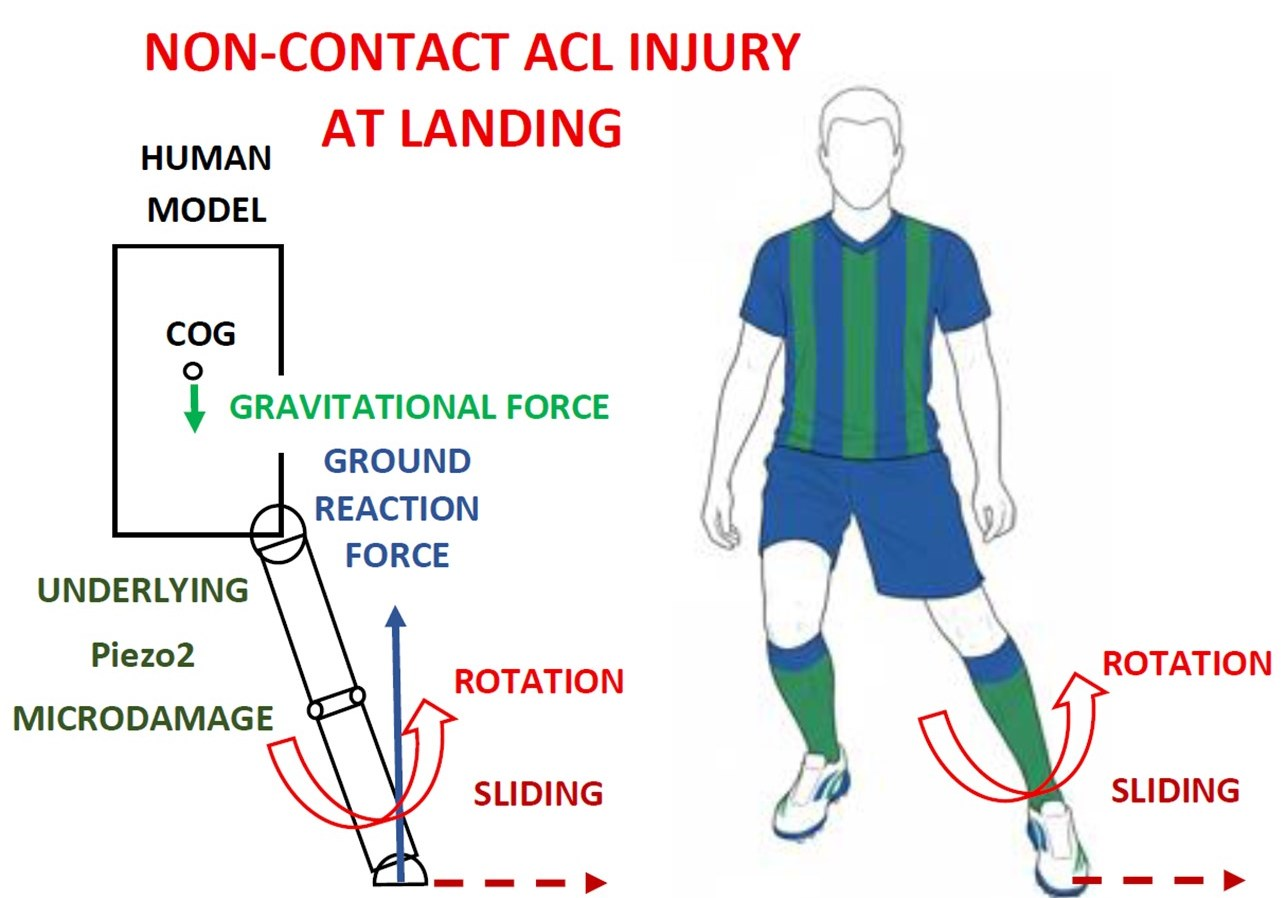 NON-CONTACT ACL INJURY
AT LANDING

HUMAN
MODEL

COG

GRAVITATIONAL FORCE

GROUND
REACTION
FORCE

UNDERLYING
Piezo2
MICRODAMAGE

ROTATION

SLIDING

ROTATION

SLIDING